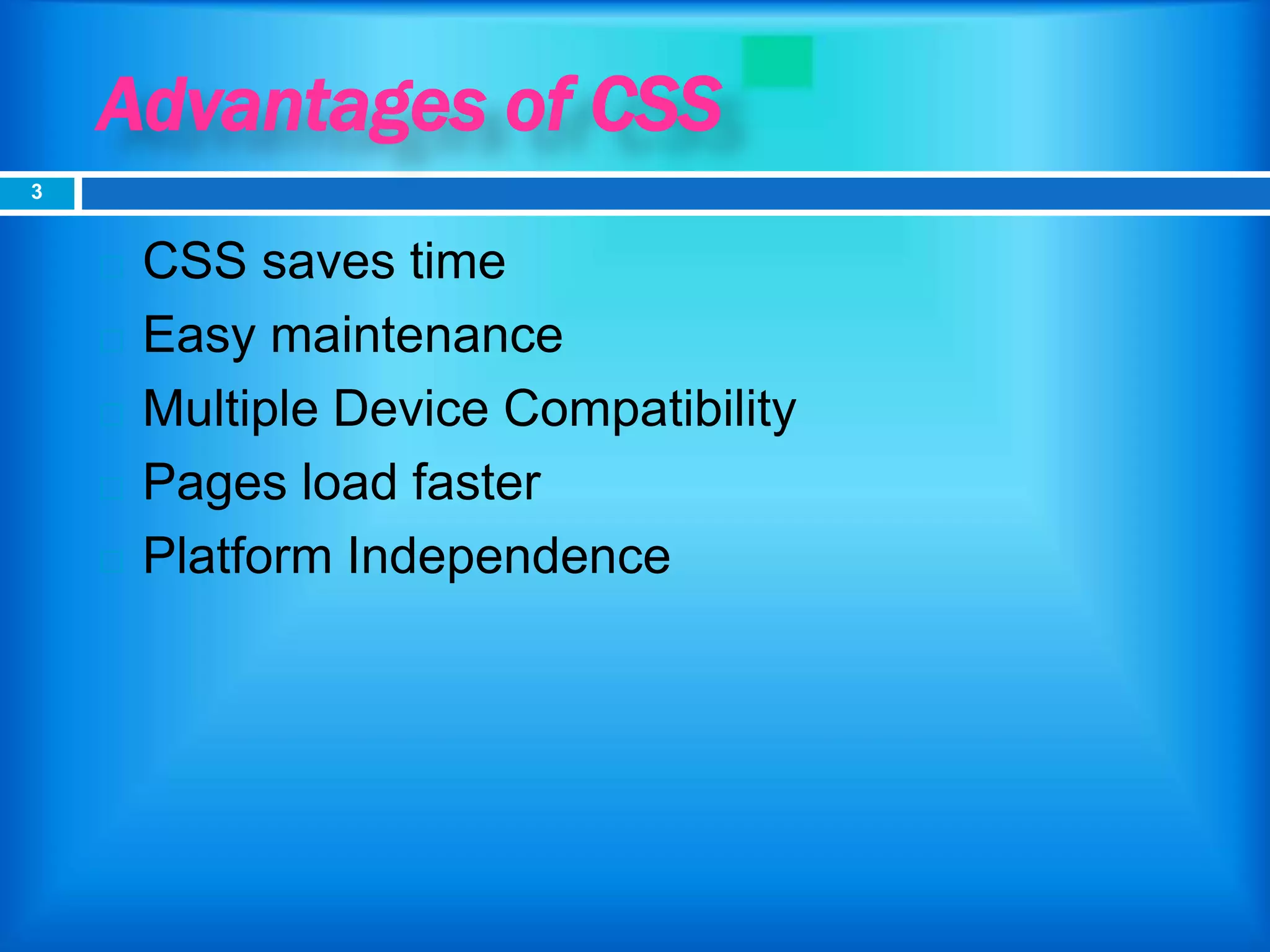 Advantages of CSS

3

CSS saves time
Easy maintenance
Multiple Device Compatibility
Pages load faster
Platform Independence